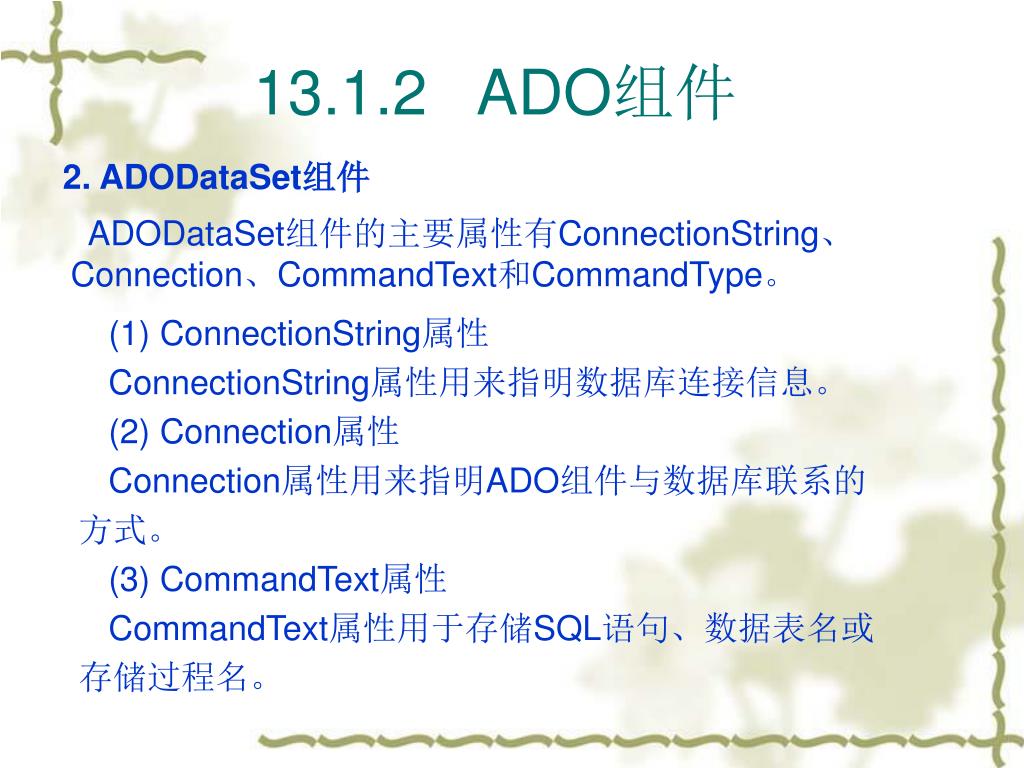 13.1.2 ADO组件

2. ADODataSet组件

ADODataSet组件的主要属性有ConnectionString、Connection、CommandText和CommandType。

(1) ConnectionString属性

ConnectionString属性用来指明数据库连接信息。

(2) Connection属性

Connection属性用来指明ADO组件与数据库联系的方式。

(3) CommandText属性

CommandText属性用于存储SQL语句、数据表名或存储过程名。